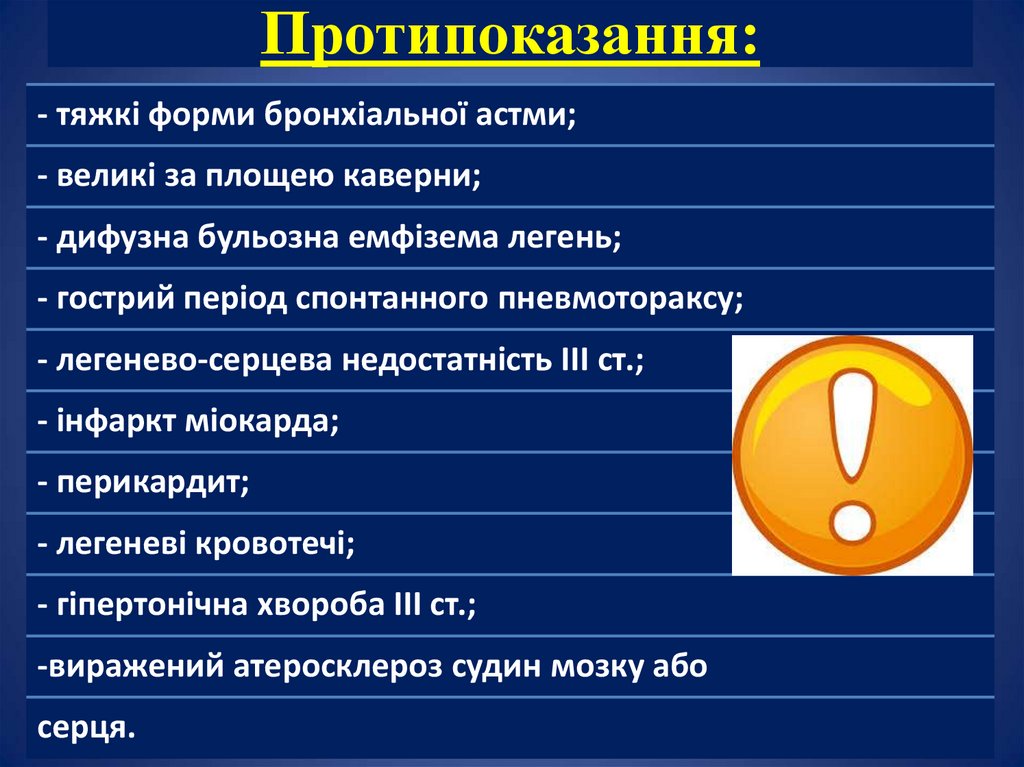 Протипоказання:

- тяжкі форми бронхіальної астми;

- великі за площею каверни;

- дифузна бульозна емфізема легень;

- гострий період спонтанного пневмотораксу;

- легенево-серцева недостатність III ст.;

- інфаркт міокарда;

- перикардит;

- легеневі кровотечі;

- гіпертонічна хвороба III ст.;

-виражений атеросклероз судин мозку або серця.